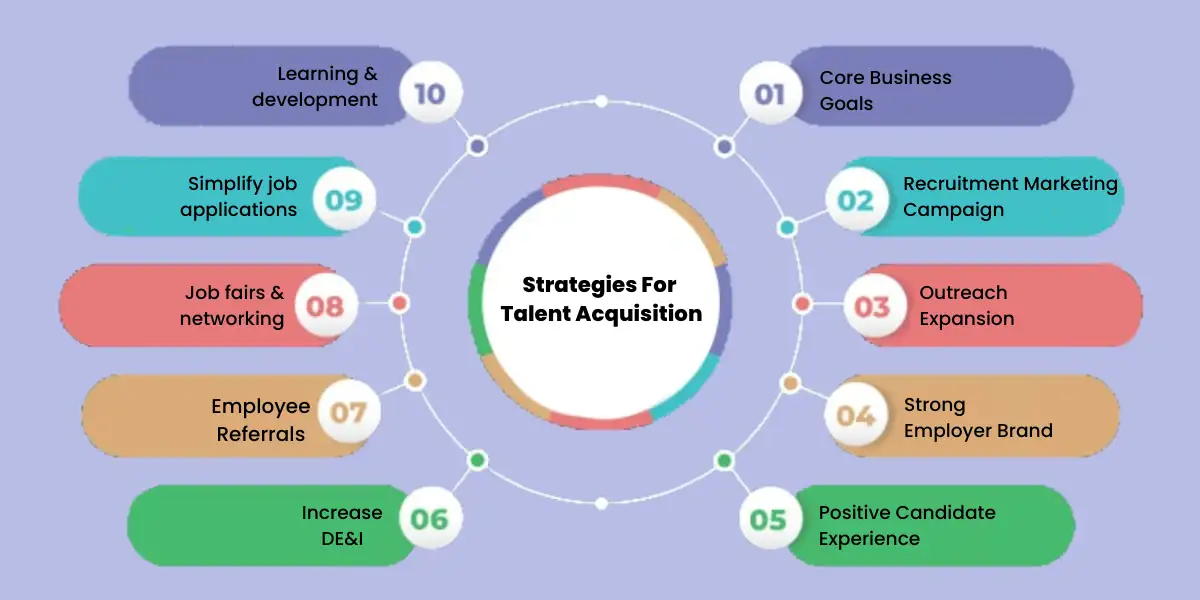 Strategies For Talent Acquisition

01 Core Business Goals

02 Recruitment Marketing Campaign

03 Outreach Expansion

04 Strong Employer Brand

05 Positive Candidate Experience

06 Increase DE&I

07 Employee Referrals

08 Job fairs & networking

09 Simplify job applications

10 Learning & development